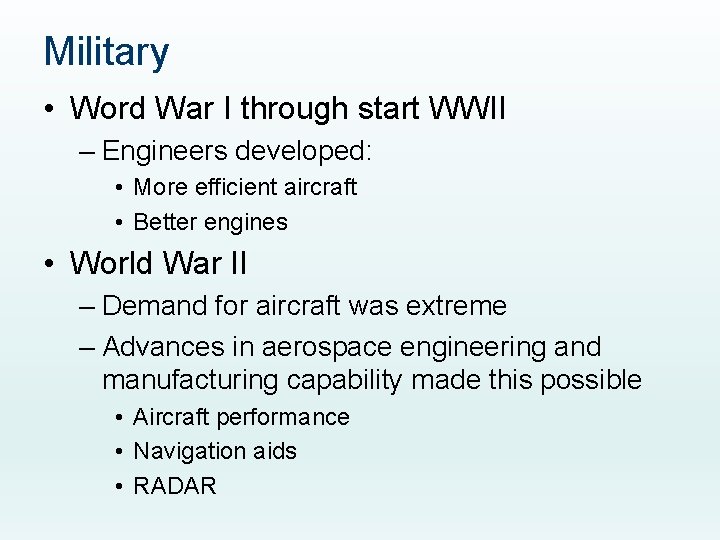 Military

• Word War I through start WWII
– Engineers developed:
• More efficient aircraft
• Better engines

• World War II
– Demand for aircraft was extreme
– Advances in aerospace engineering and manufacturing capability made this possible
• Aircraft performance
• Navigation aids
• RADAR